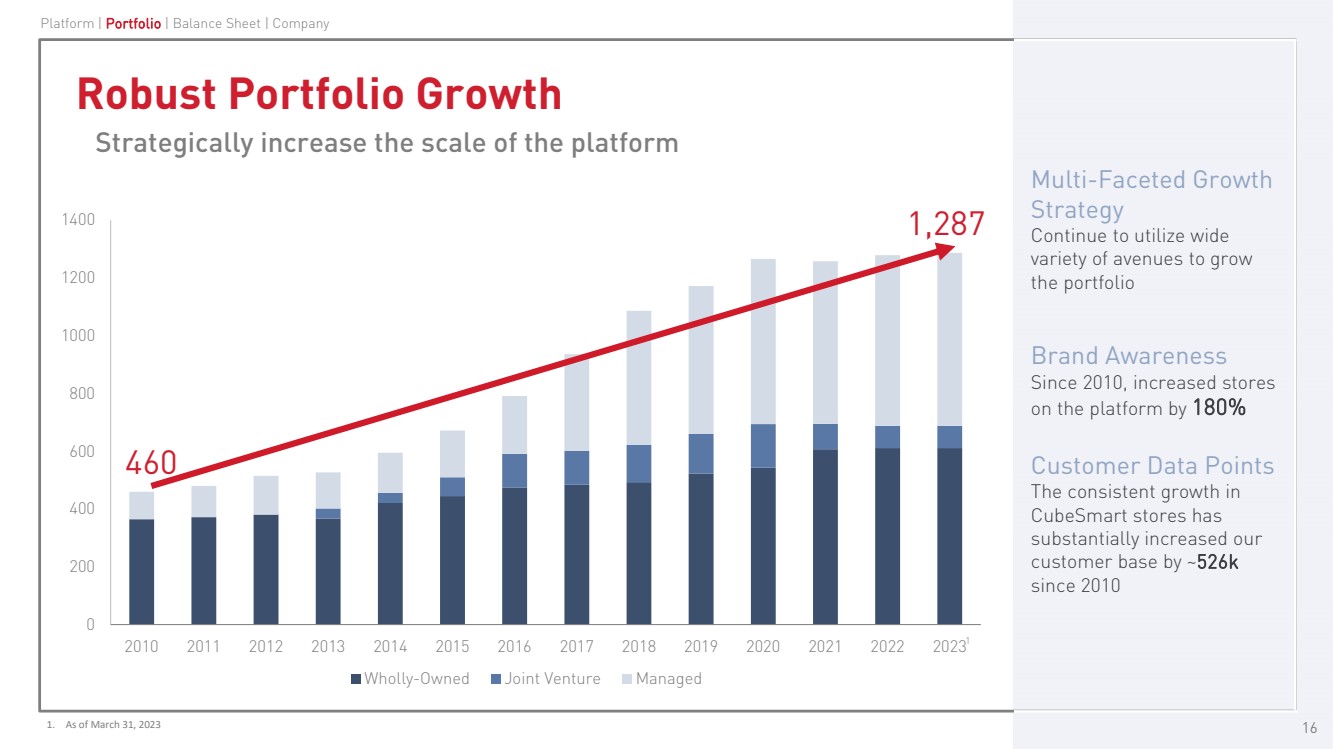 Platform | Portfolio | Balance Sheet | Company

Robust Portfolio Growth

Strategically increase the scale of the platform

1400
1200
1000
800
600
400
200
0

460

1,287

2010 2011 2012 2013 2014 2015 2016 2017 2018 2019 2020 2021 2022 2023$^1$

Wholly-Owned Joint Venture Managed

Multi-Faceted Growth Strategy
Continue to utilize wide variety of avenues to grow the portfolio

Brand Awareness
Since 2010, increased stores on the platform by 180%

Customer Data Points
The consistent growth in CubeSmart stores has substantially increased our customer base by ~526k since 2010

1. As of March 31, 2023

16